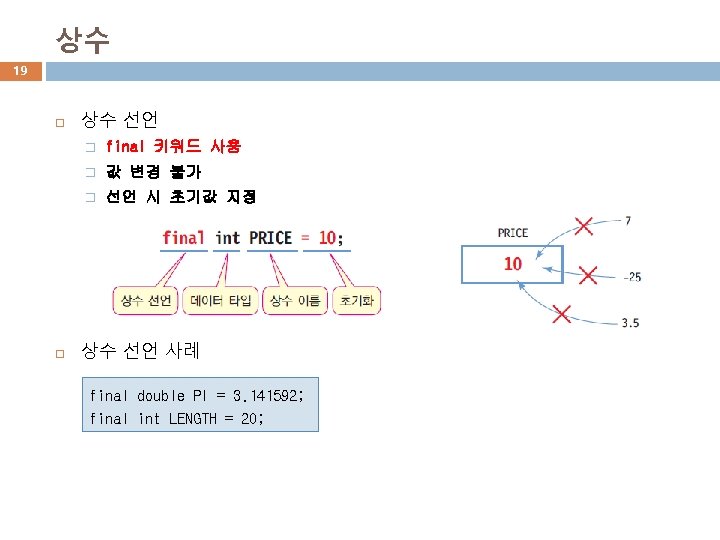 상수

19

상수 선언

final 키워드 사용

값 변경 불가

선언 시 초기값 지정

final int PRICE = 10;

상수 선언 데이터 타입 상수 이름 초기화

PRICE

10

7

-25

3.5

상수 선언 사례

final double PI = 3.141592;
final int LENGTH = 20;